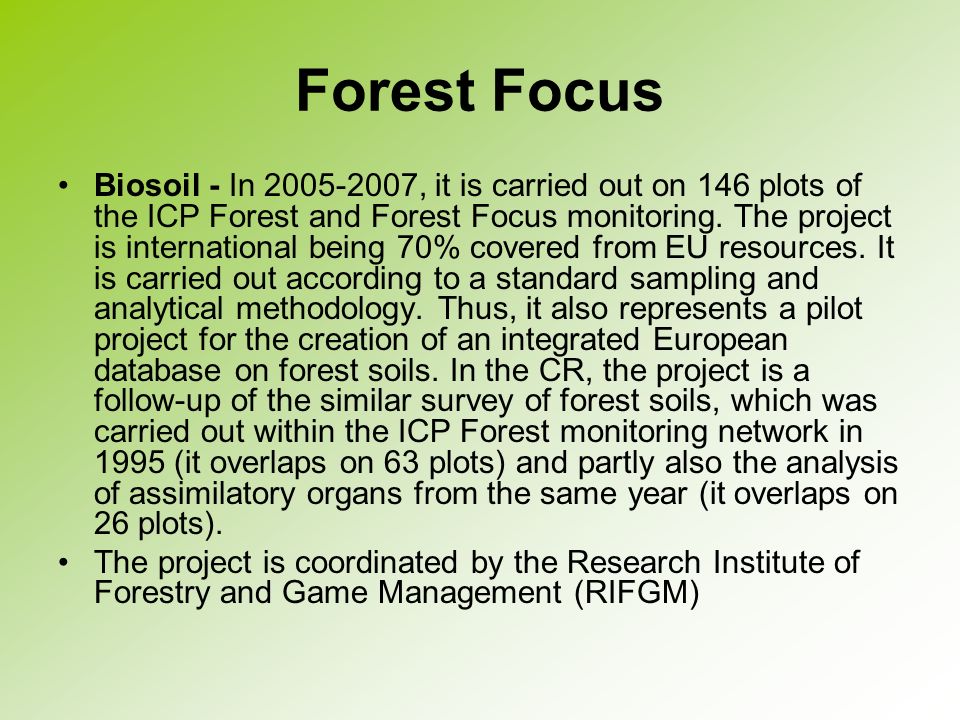 Forest Focus

• Biosoil - In 2005-2007, it is carried out on 146 plots of the ICP Forest and Forest Focus monitoring. The project is international being 70% covered from EU resources. It is carried out according to a standard sampling and analytical methodology. Thus, it also represents a pilot project for the creation of an integrated European database on forest soils. In the CR, the project is a follow-up of the similar survey of forest soils, which was carried out within the ICP Forest monitoring network in 1995 (it overlaps on 63 plots) and partly also the analysis of assimilatory organs from the same year (it overlaps on 26 plots).

• The project is coordinated by the Research Institute of Forestry and Game Management (RIFGM)